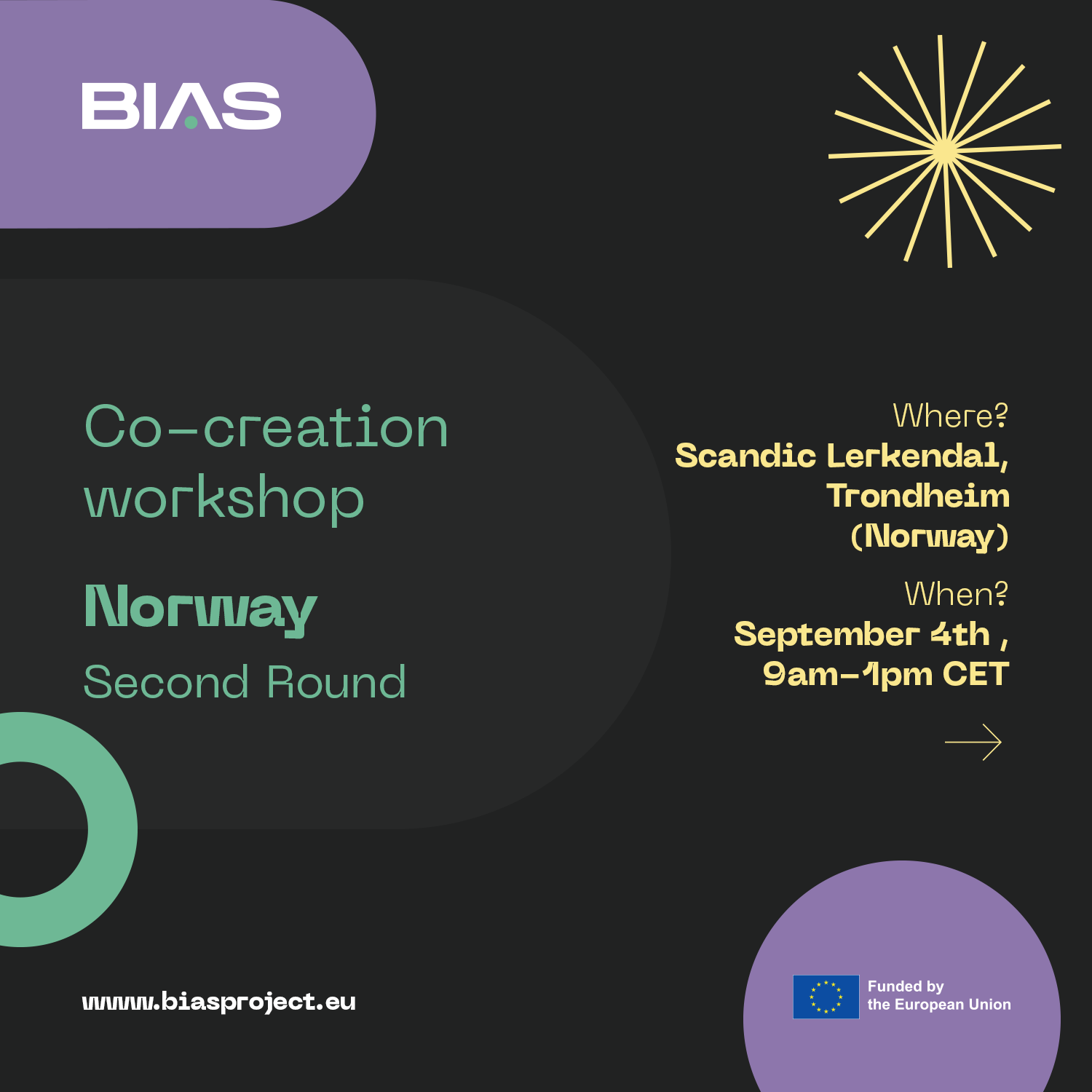 BIAS

Co-creation workshop

Norway

Second Round

Where?
Scandic Lerkendal, Trondheim (Norway)

When?
September 4th , 9am–1pm CET

www.biasproject.eu

Funded by the European Union